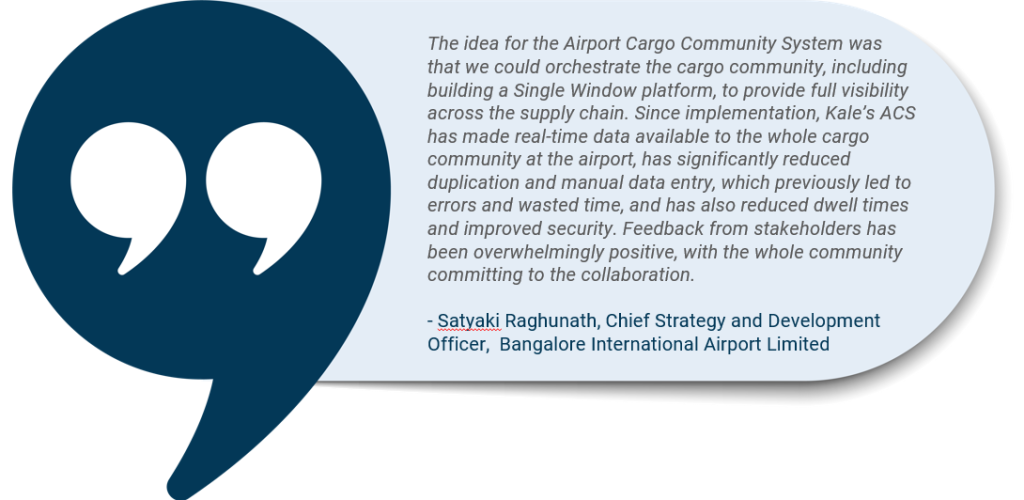 The idea for the Airport Cargo Community System was that we could orchestrate the cargo community, including building a Single Window platform, to provide full visibility across the supply chain. Since implementation, Kale's ACS has made real-time data available to the whole cargo community at the airport, has significantly reduced duplication and manual data entry, which previously led to errors and wasted time, and has also reduced dwell times and improved security. Feedback from stakeholders has been overwhelmingly positive, with the whole community committing to the collaboration.

- Satyaki Raghunath, Chief Strategy and Development Officer, Bangalore International Airport Limited